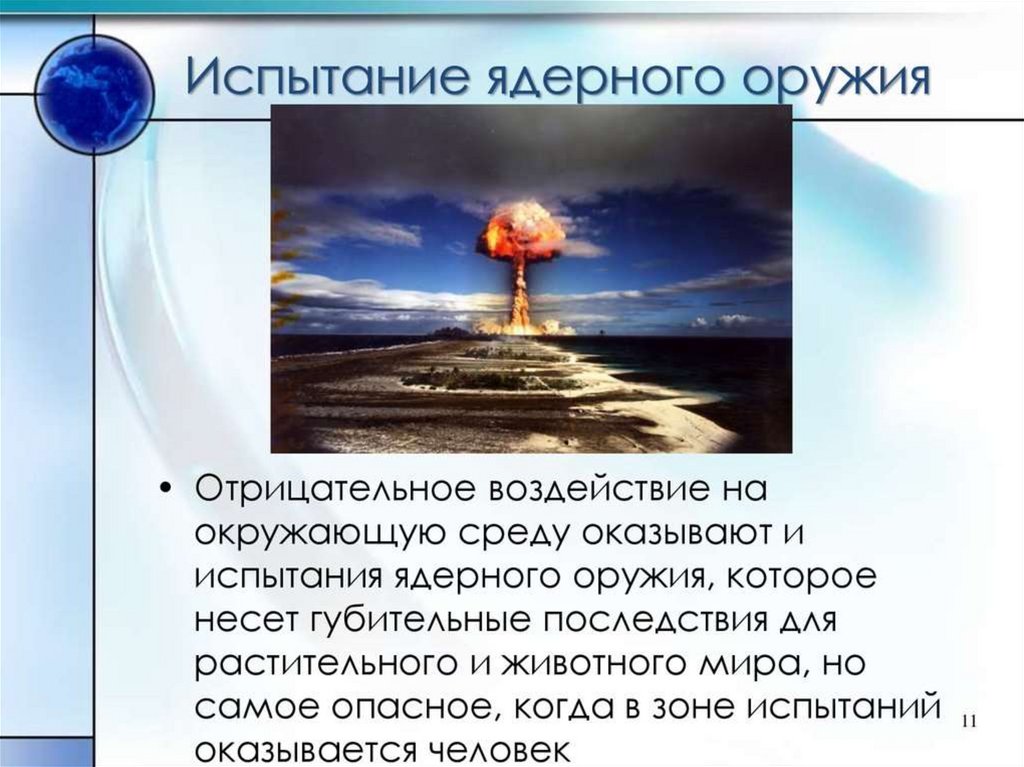 Испытание ядерного оружия

• Отрицательное воздействие на окружающую среду оказывают и испытания ядерного оружия, которое несет губительные последствия для растительного и животного мира, но самое опасное, когда в зоне испытаний оказывается человек

11